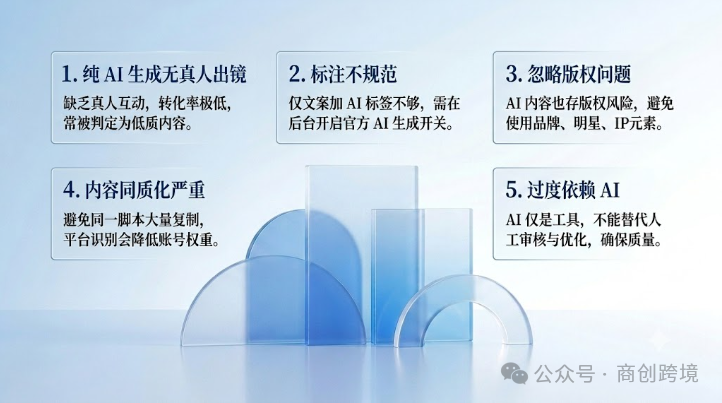 1. 纯 AI 生成无真人出镜

缺乏真人互动，转化率极低，常被判定为低质内容。

2. 标注不规范

仅文案加 AI 标签不够，需在后台开启官方 AI 生成开关。

3. 忽略版权问题

AI 内容也存版权风险，避免使用品牌、明星、IP元素。

4. 内容同质化严重

避免同一脚本大量复制，平台识别会降低账号权重。

5. 过度依赖 AI

AI 仅是工具，不能替代人工审核与优化，确保质量。

公众号 · 商创跨境